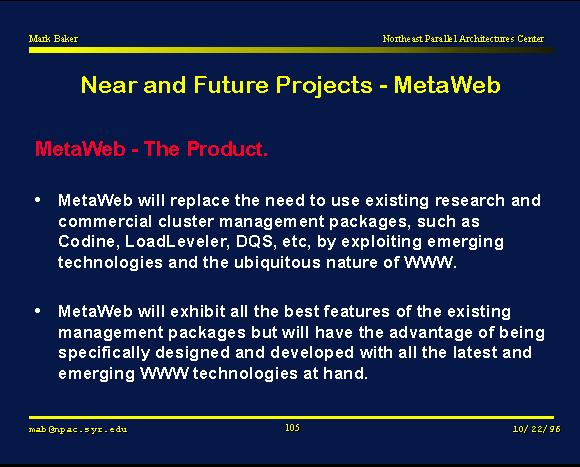 Mark Baker

Northeast Parallel Architectures Center

Near and Future Projects - MetaWeb

MetaWeb - The Product.

• MetaWeb will replace the need to use existing research and commercial cluster management packages, such as Codine, LoadLeveler, DQS, etc, by exploiting emerging technologies and the ubiquitous nature of WWW.

• MetaWeb will exhibit all the best features of the existing management packages but will have the advantage of being specifically designed and developed with all the latest and emerging WWW technologies at hand.

mab@npac.syr.edu

105

10/22/96